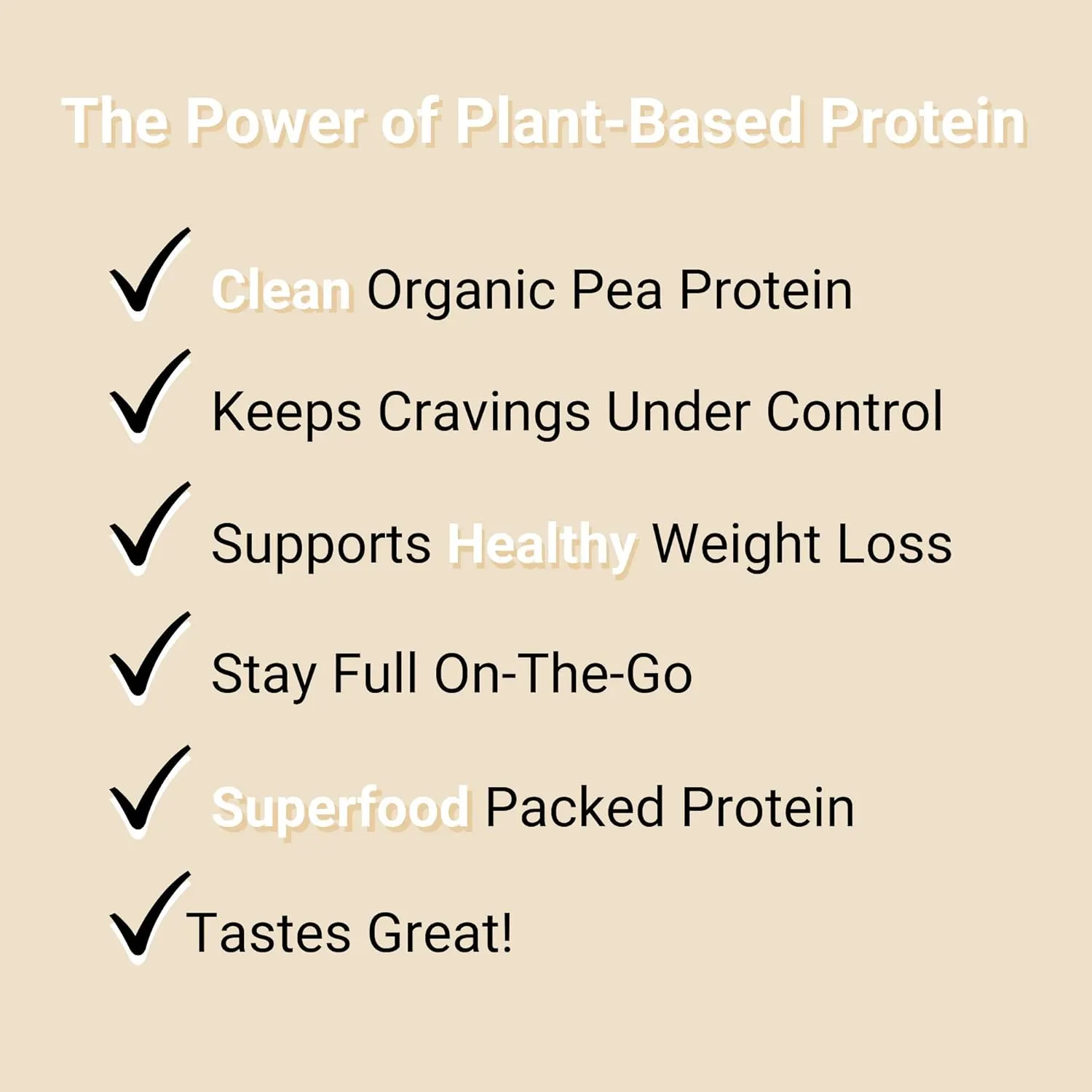 The Power of Plant-Based Protein

✓ Clean Organic Pea Protein

✓ Keeps Cravings Under Control

✓ Supports Healthy Weight Loss

✓ Stay Full On-The-Go

✓ Superfood Packed Protein

✓ Tastes Great!